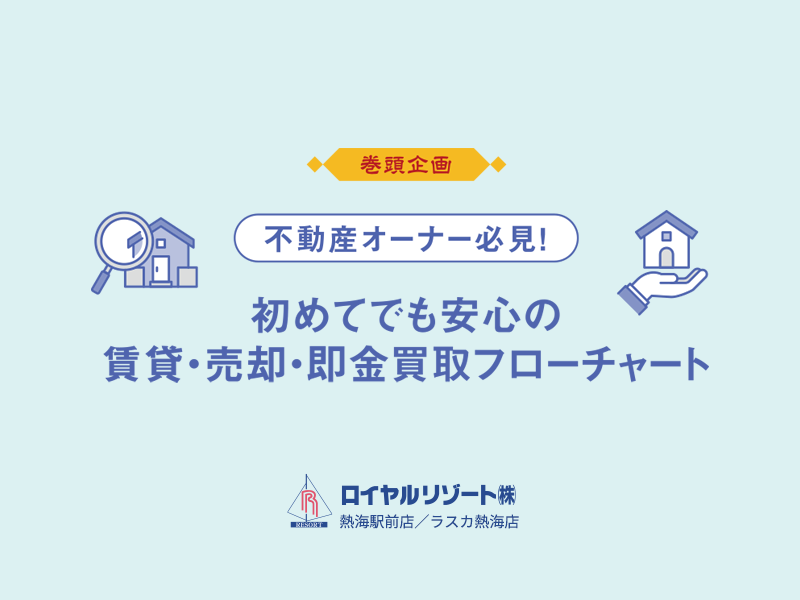 巻頭企画

不動産オーナー必見!

初めてでも安心の
賃貸・売却・即金買取フローチャート

RESORT
ロイヤルリゾート㈱
熱海駅前店／ラスカ熱海店